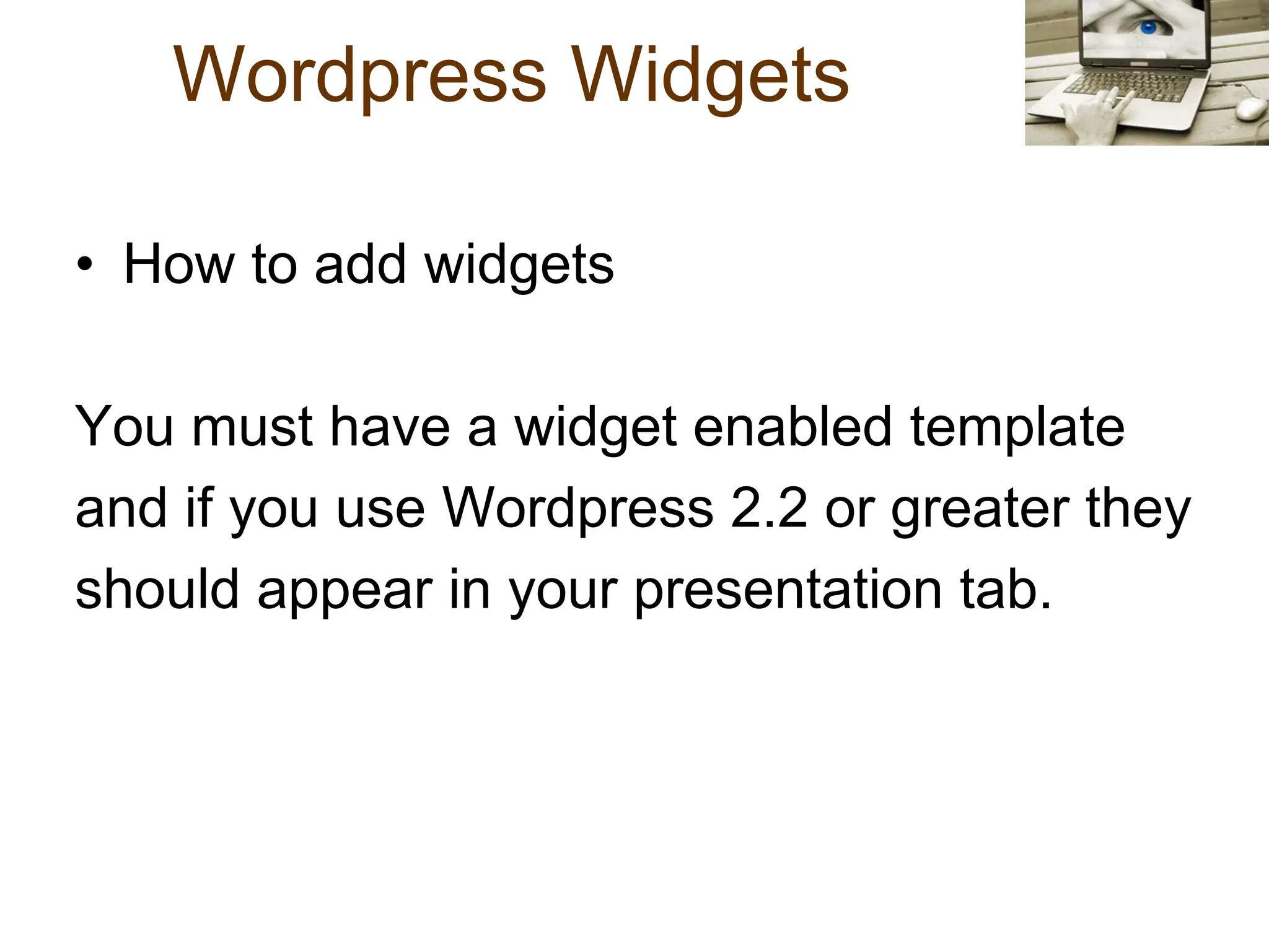 Wordpress Widgets

• How to add widgets

You must have a widget enabled template and if you use Wordpress 2.2 or greater they should appear in your presentation tab.